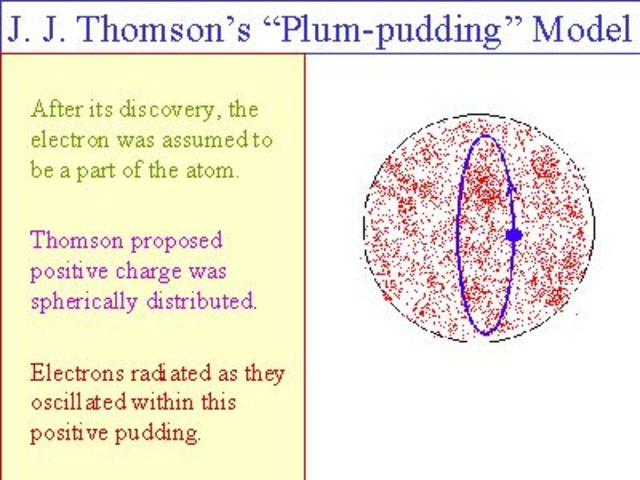 J. J. Thomson's "Plum-pudding" Model

After its discovery, the electron was assumed to be a part of the atom.

Thomson proposed positive charge was spherically distributed.

Electrons radiated as they oscillated within this positive pudding.